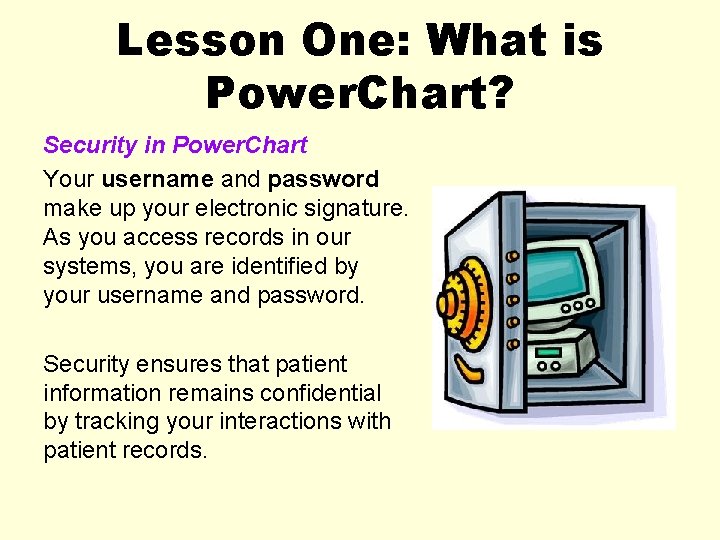 Lesson One: What is PowerChart?

Security in PowerChart

Your username and password make up your electronic signature. As you access records in our systems, you are identified by your username and password.

Security ensures that patient information remains confidential by tracking your interactions with patient records.